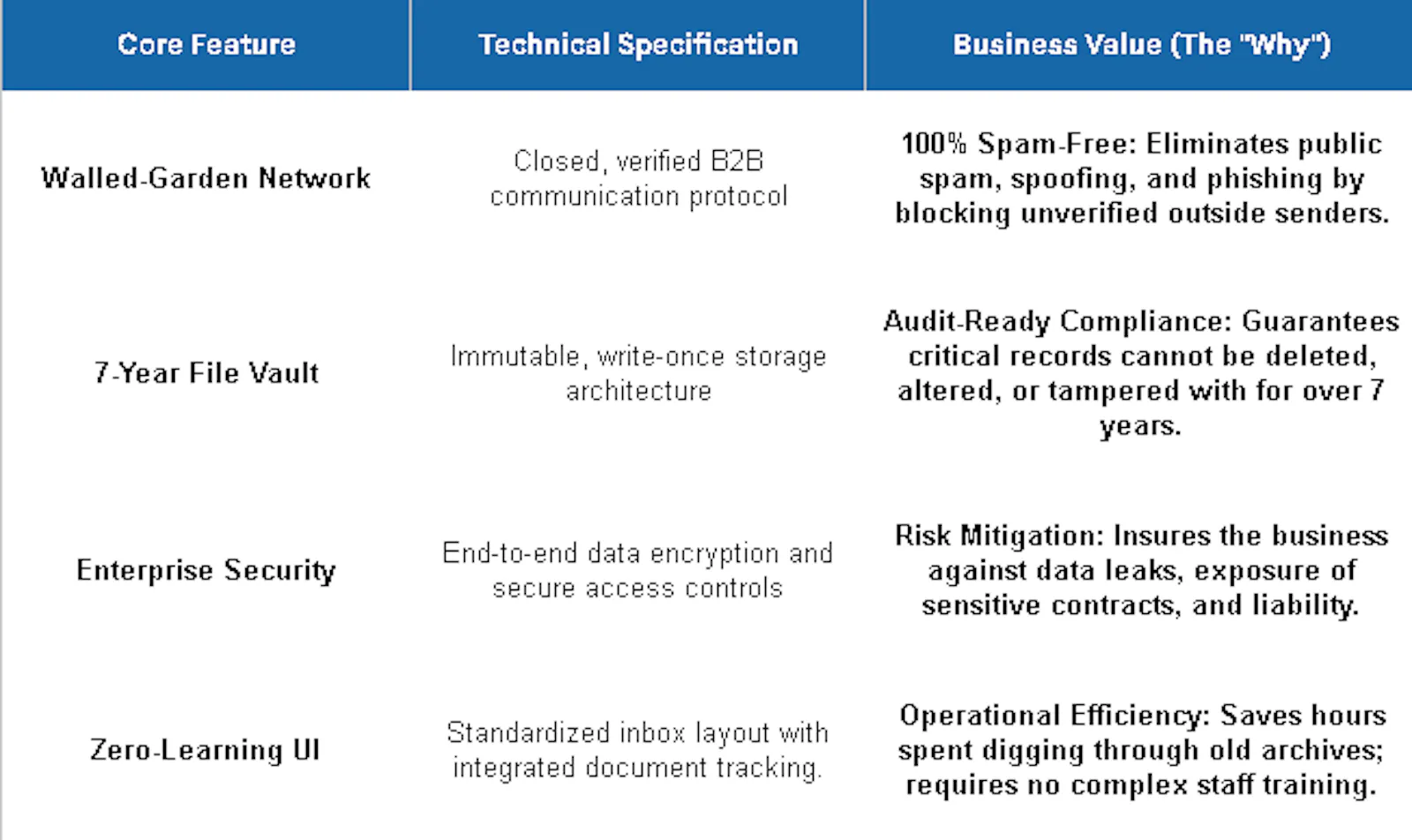 | Core Feature | Technical Specification | Business Value (The "Why") |
|---|---|---|
| Walled-Garden Network | Closed, verified B2B communication protocol | 100% Spam-Free: Eliminates public spam, spoofing, and phishing by blocking unverified outside senders. |
| 7-Year File Vault | Immutable, write-once storage architecture | Audit-Ready Compliance: Guarantees critical records cannot be deleted, altered, or tampered with for over 7 years. |
| Enterprise Security | End-to-end data encryption and secure access controls | Risk Mitigation: Insures the business against data leaks, exposure of sensitive contracts, and liability. |
| Zero-Learning UI | Standardized inbox layout with integrated document tracking. | Operational Efficiency: Saves hours spent digging through old archives; requires no complex staff training. |